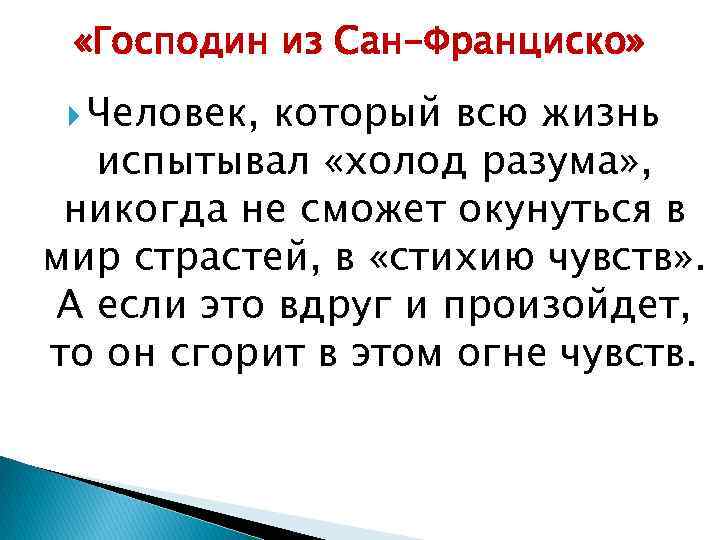 «Господин из Сан-Франциско»

Человек, который всю жизнь испытывал «холод разума», никогда не сможет окунуться в мир страстей, в «стихию чувств». А если это вдруг и произойдет, то он сгорит в этом огне чувств.